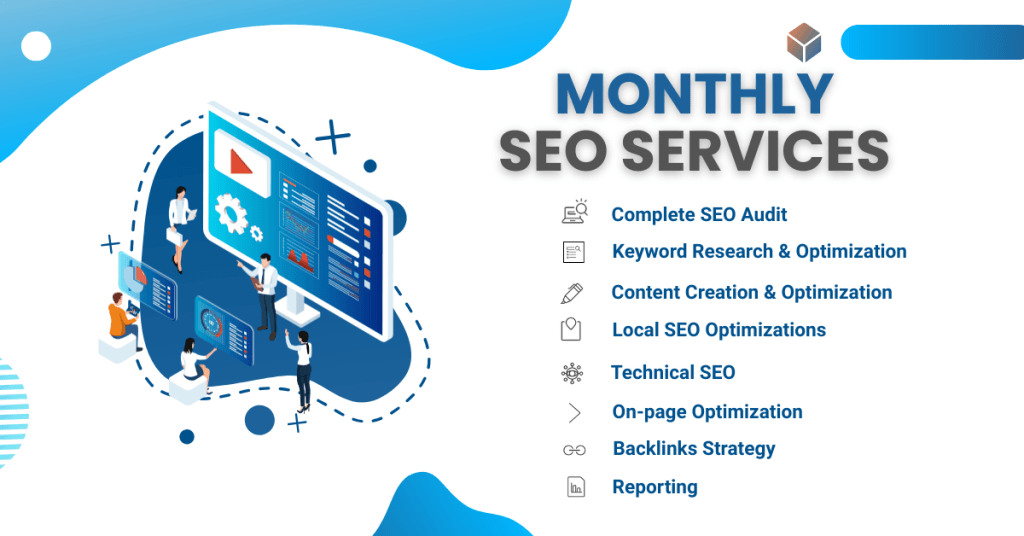 MONTHLY
SEO SERVICES

Complete SEO Audit
Keyword Research & Optimization
Content Creation & Optimization
Local SEO Optimizations
Technical SEO
On-page Optimization
Backlinks Strategy
Reporting